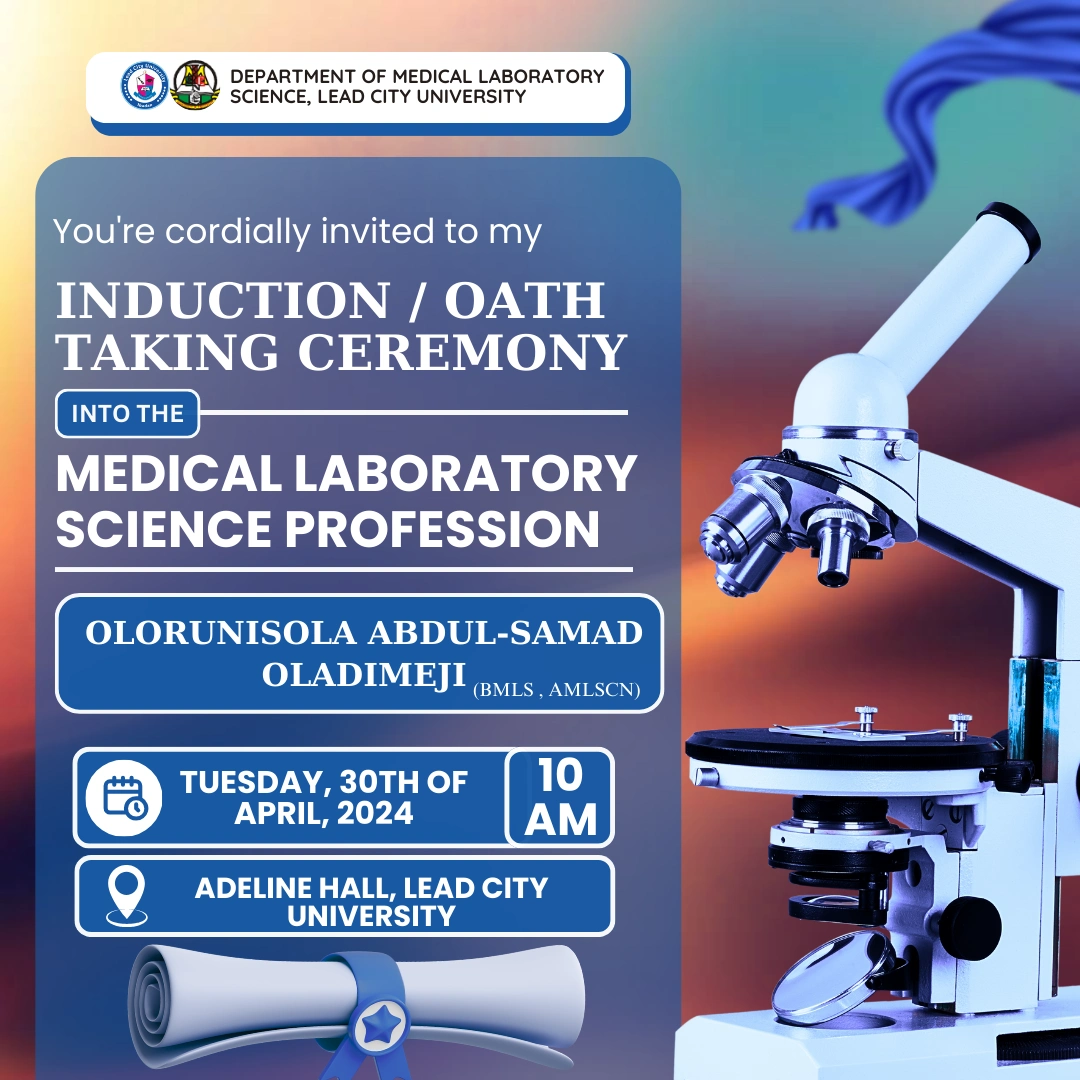 DEPARTMENT OF MEDICAL LABORATORY SCIENCE, LEAD CITY UNIVERSITY

You're cordially invited to my

INDUCTION / OATH TAKING CEREMONY

INTO THE

MEDICAL LABORATORY SCIENCE PROFESSION

OLORUNISOLA ABDUL-SAMAD OLADIMEJI (BMLS , AMLSCN)

TUESDAY, 30TH OF APRIL, 2024

10 AM

ADELINE HALL, LEAD CITY UNIVERSITY